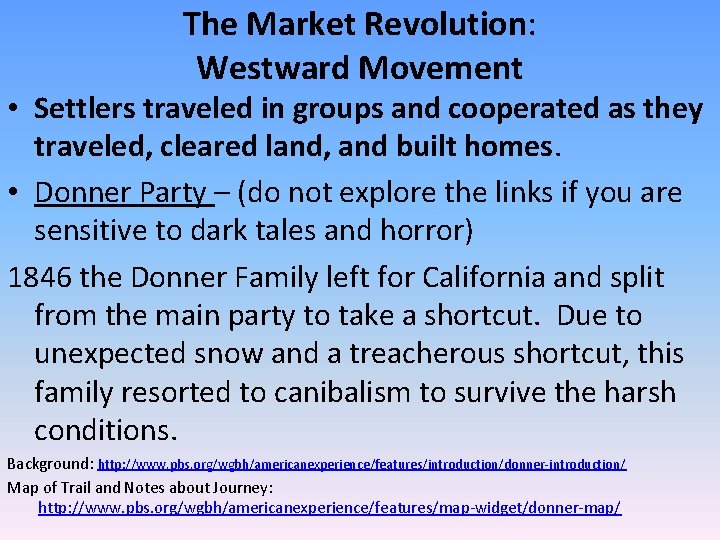 The Market Revolution:
Westward Movement

• Settlers traveled in groups and cooperated as they traveled, cleared land, and built homes.

• Donner Party – (do not explore the links if you are sensitive to dark tales and horror)

1846 the Donner Family left for California and split from the main party to take a shortcut. Due to unexpected snow and a treacherous shortcut, this family resorted to canibalism to survive the harsh conditions.

Background: http://www.pbs.org/wgbh/americanexperience/features/introduction/donner-introduction/

Map of Trail and Notes about Journey:
http://www.pbs.org/wgbh/americanexperience/features/map-widget/donner-map/